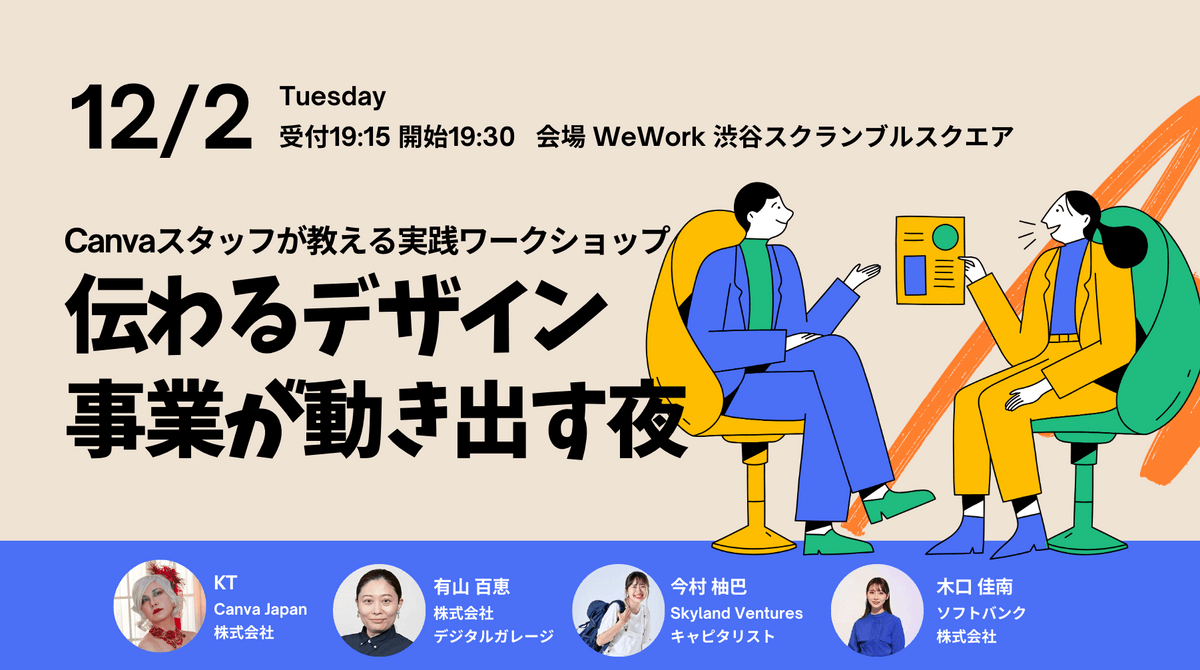 12/2 Tuesday
受付19:15 開始19:30 会場 WeWork 渋谷スクランブルスクエア

Canvaスタッフが教える実践ワークショップ
伝わるデザイン
事業が動き出す夜

KT
Canva Japan
株式会社

有山 百恵
株式会社
デジタルガレージ

今村 柚巴
Skyland Ventures
キャピタリスト

木口 佳南
ソフトバンク
株式会社